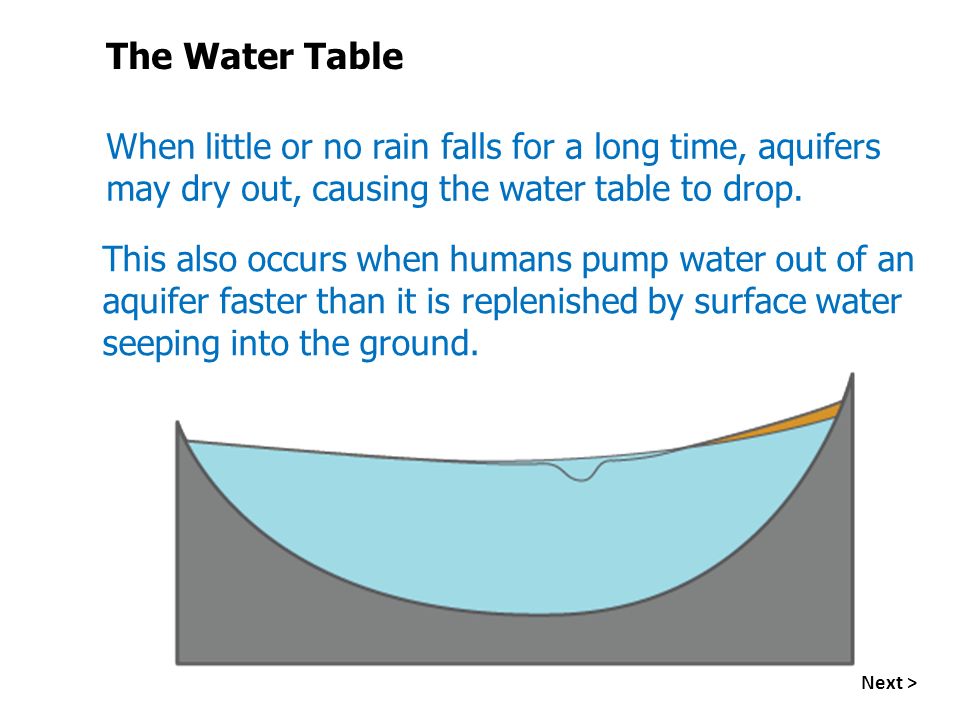 The Water Table

When little or no rain falls for a long time, aquifers may dry out, causing the water table to drop.

This also occurs when humans pump water out of an aquifer faster than it is replenished by surface water seeping into the ground.

Next >